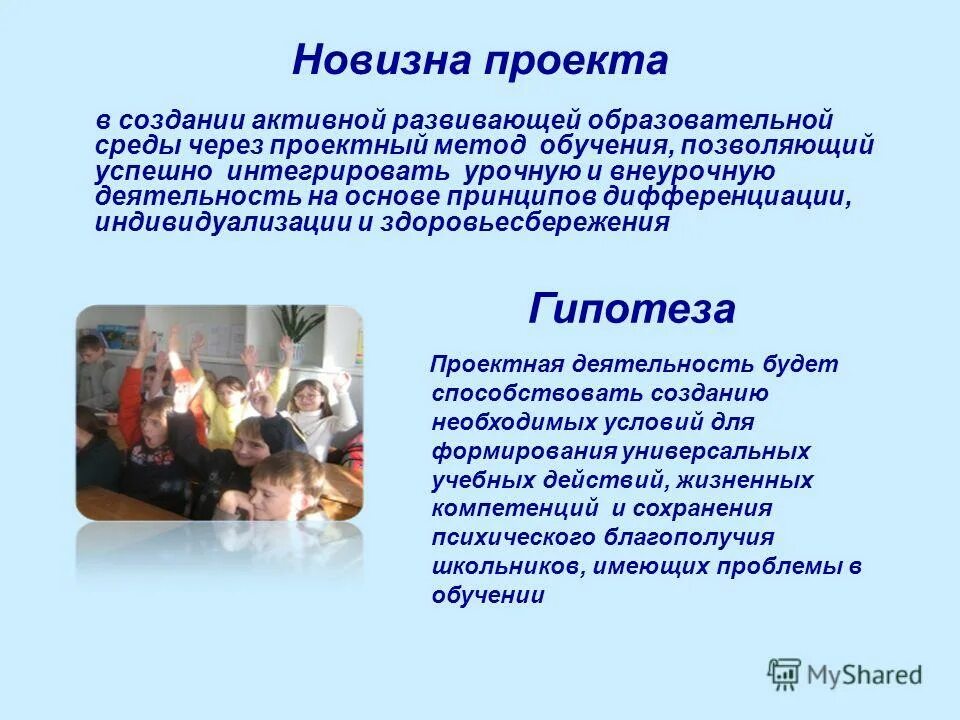 Новизна проекта

в создании активной развивающей образовательной среды через проектный метод обучения, позволяющий успешно интегрировать урочную и внеурочную деятельность на основе принципов дифференциации, индивидуализации и здоровьесбережения

Гипотеза

Проектная деятельность будет способствовать созданию необходимых условий для формирования универсальных учебных действий, жизненных компетенций и сохранения психического благополучия школьников, имеющих проблемы в обучении

MyShared